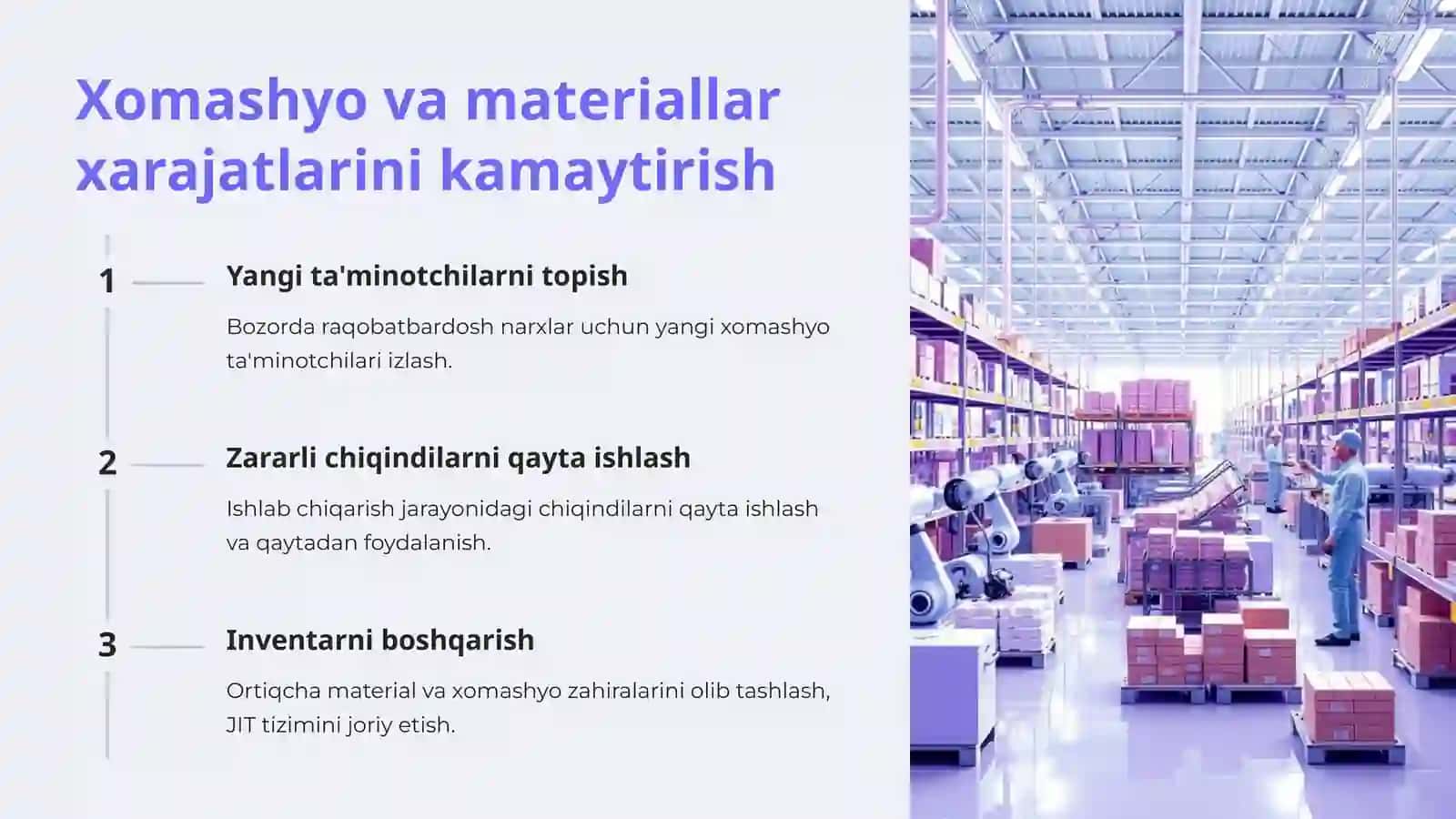 Xomashyo va materiallar xarajatlarini kamaytirish

1

Yangi ta'minotchilarni topish

Bozorda raqobatbardosh narxlar uchun yangi xomashyo ta'minotchilari izlash.

2

Zararli chiqindilarni qayta ishlash

Ishlab chiqarish jarayonidagi chiqindilarni qayta ishlash va qaytadan foydalanish.

3

Inventarni boshqarish

Ortiqcha material va xomashyo zahiralarini olib tashlash, JIT tizimini joriy etish.